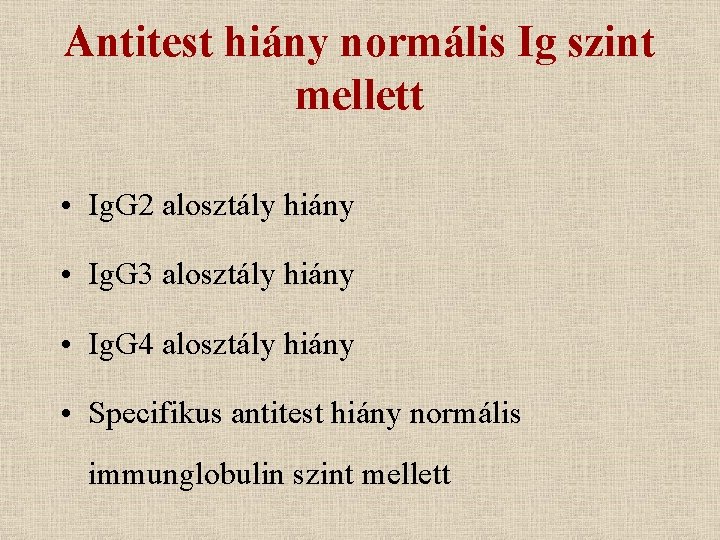 Antitest hiány normális Ig szint mellett

• IgG2 alosztály hiány

• IgG3 alosztály hiány

• IgG4 alosztály hiány

• Specifikus antitest hiány normális immunglobulin szint mellett